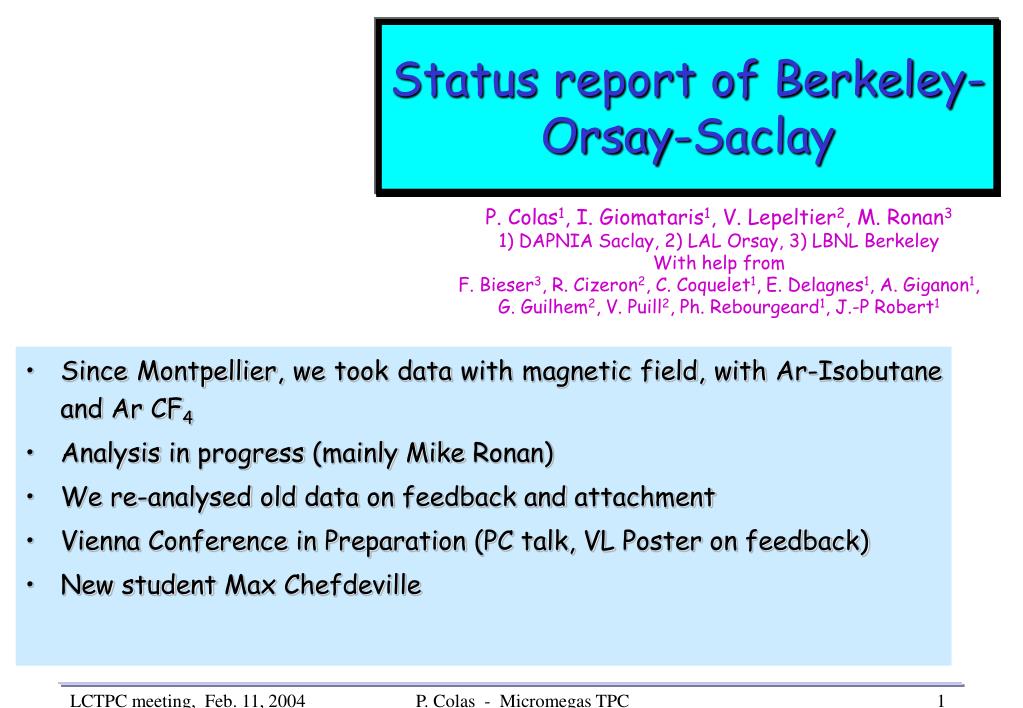 Status report of Berkeley-Orsay-Saclay

P. Colas$^1$, I. Giomataris$^1$, V. Lepeltier$^2$, M. Ronan$^3$
1) DAPNIA Saclay, 2) LAL Orsay, 3) LBNL Berkeley
With help from
F. Bieser$^3$, R. Cizeron$^2$, C. Coquelet$^1$, E. Delagnes$^1$, A. Giganon$^1$, G. Guilhem$^2$, V. Puill$^2$, Ph. Rebourgeard$^1$, J.-P Robert$^1$

• Since Montpellier, we took data with magnetic field, with Ar-Isobutane and Ar $CF_4$
• Analysis in progress (mainly Mike Ronan)
• We re-analysed old data on feedback and attachment
• Vienna Conference in Preparation (PC talk, VL Poster on feedback)
• New student Max Chefdeville

LCTPC meeting, Feb. 11, 2004    P. Colas - Micromegas TPC    1